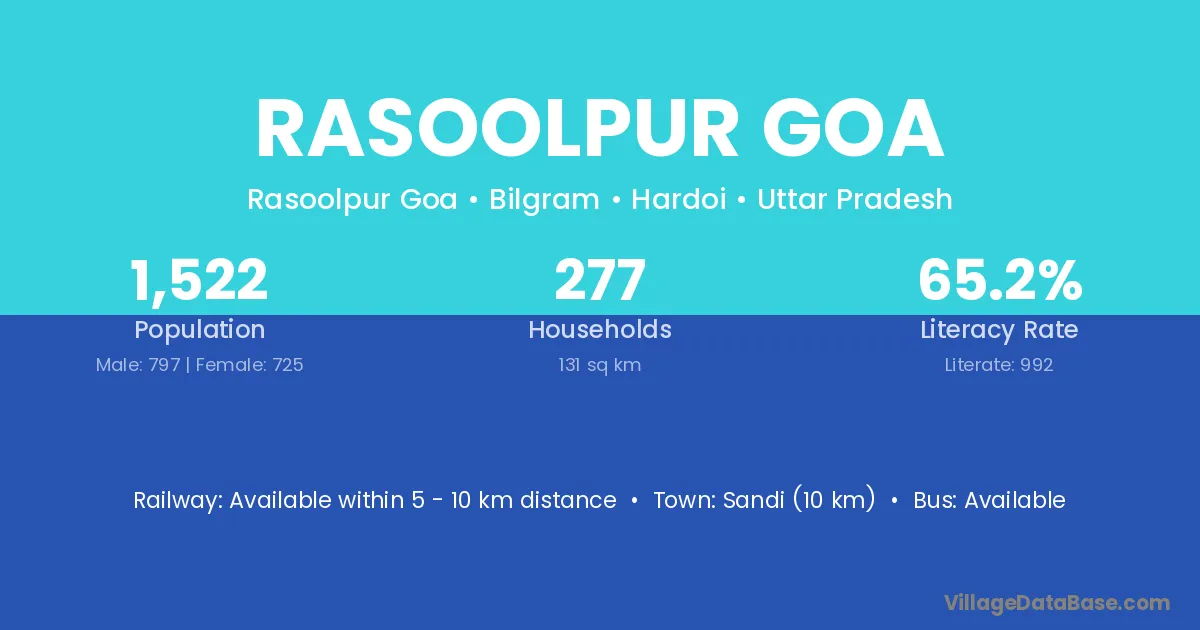 RASOOLPUR GOA

Rasoolpur Goa • Bilgram • Hardoi • Uttar Pradesh

1,522
Population
Male: 797 | Female: 725

277
Households
131 sq km

65.2%
Literacy Rate
Literate: 992

Railway: Available within 5 - 10 km distance • Town: Sandi (10 km) • Bus: Available

VillageDataBase.com